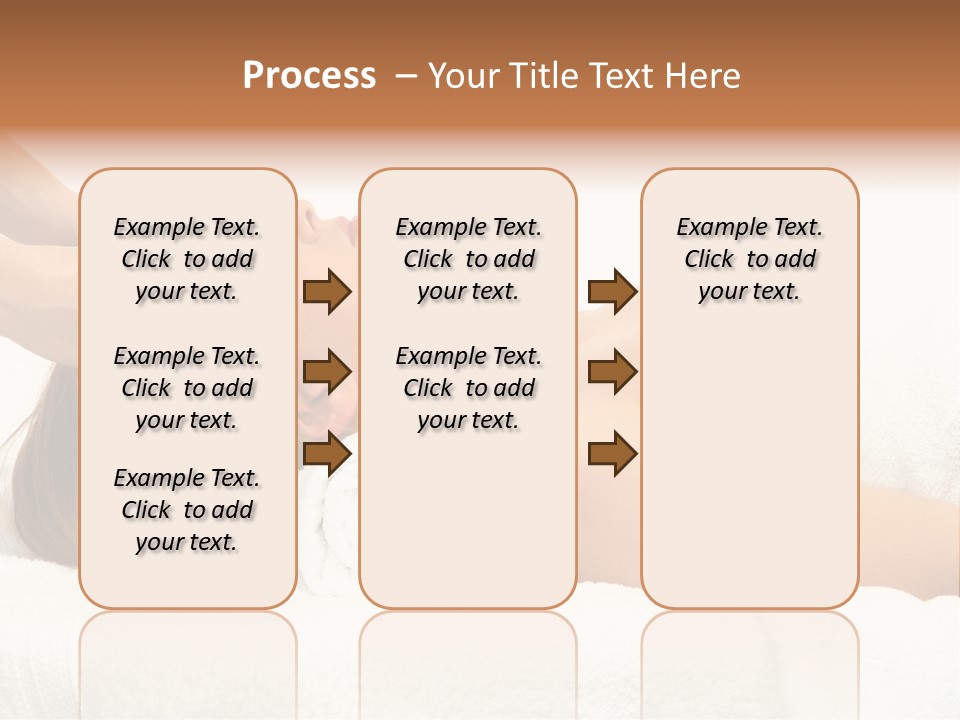 Process – Your Title Text Here

Example Text. Click to add your text.

Example Text. Click to add your text.

Example Text. Click to add your text.

Example Text. Click to add your text.

Example Text. Click to add your text.

Example Text. Click to add your text.